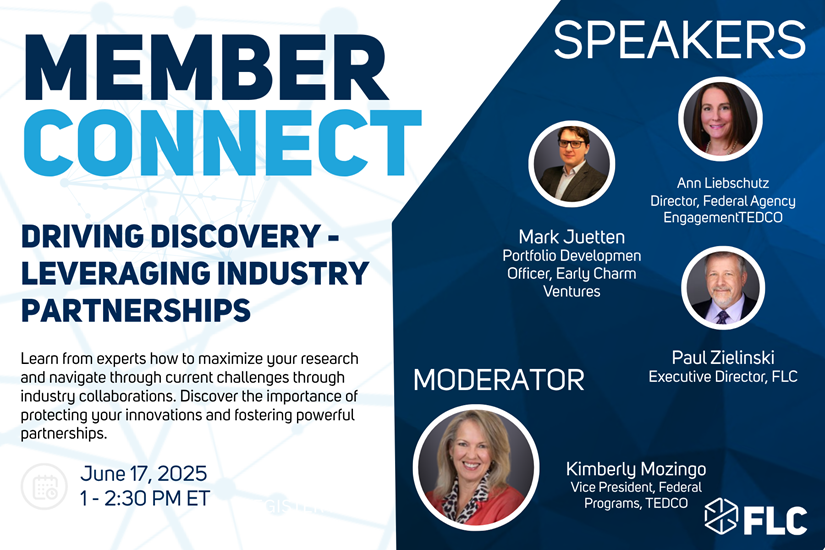 MEMBER CONNECT

DRIVING DISCOVERY - LEVERAGING INDUSTRY PARTNERSHIPS

Learn from experts how to maximize your research and navigate through current challenges through industry collaborations. Discover the importance of protecting your innovations and fostering powerful partnerships.

June 17, 2025
1 - 2:30 PM ET

SPEAKERS

Ann Liebschutz
Director, Federal Agency EngagementTEDCO

Mark Juetten
Portfolio Developmen Officer, Early Charm Ventures

Paul Zielinski
Executive Director, FLC

MODERATOR

Kimberly Mozingo
Vice President, Federal Programs, TEDCO

FLC